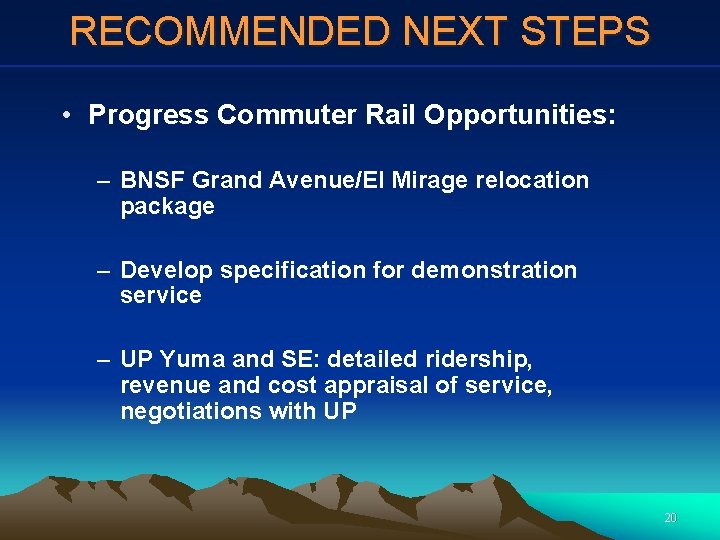 RECOMMENDED NEXT STEPS

• Progress Commuter Rail Opportunities:

– BNSF Grand Avenue/El Mirage relocation package

– Develop specification for demonstration service

– UP Yuma and SE: detailed ridership, revenue and cost appraisal of service, negotiations with UP

20